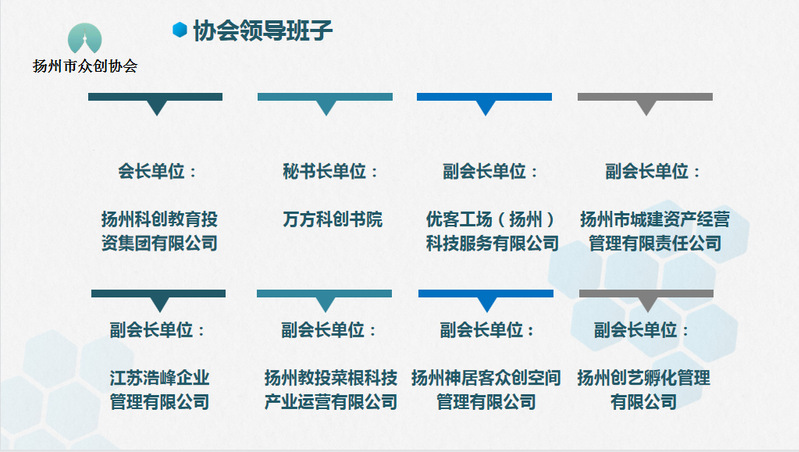 扬州市众创协会

协会领导班子

会长单位：

扬州科创教育投资集团有限公司

秘书长单位：

万方科创书院

副会长单位：

优客工场（扬州）科技服务有限公司

副会长单位：

扬州市城建资产经营管理有限责任公司

副会长单位：

江苏浩峰企业管理有限公司

副会长单位：

扬州教投菜根科技产业运营有限公司

副会长单位：

扬州神居客众创空间管理有限公司

副会长单位：

扬州创艺孵化管理有限公司